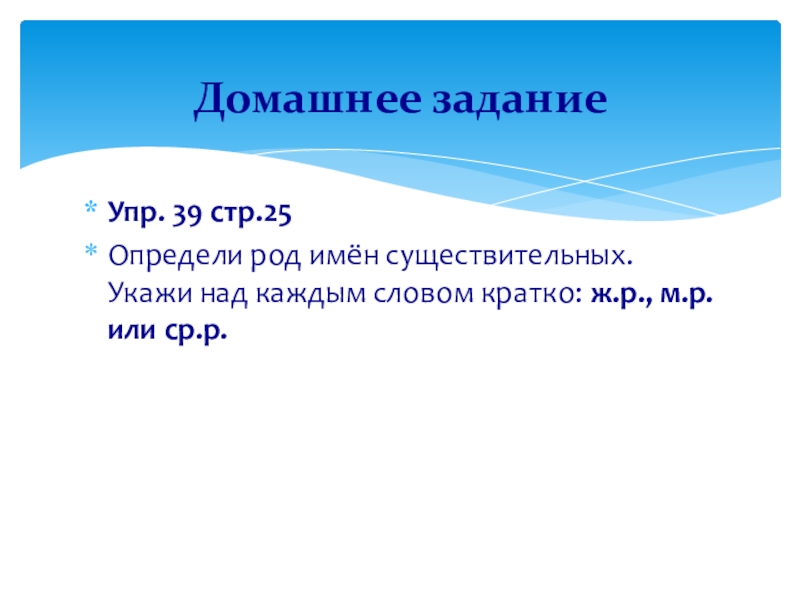 Домашнее задание

* Упр. 39 стр.25
* Определи род имён существительных. Укажи над каждым словом кратко: ж.р., м.р. или ср.р.